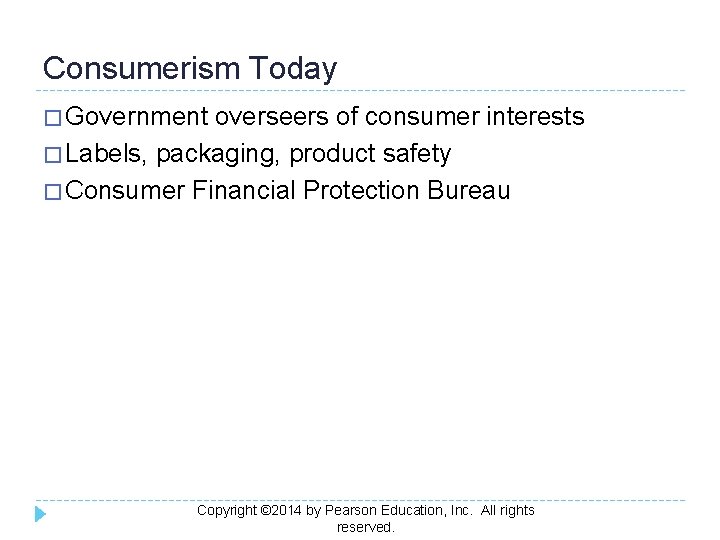 Consumerism Today

□ Government overseers of consumer interests
□ Labels, packaging, product safety
□ Consumer Financial Protection Bureau

Copyright ©2014 by Pearson Education, Inc. All rights reserved.